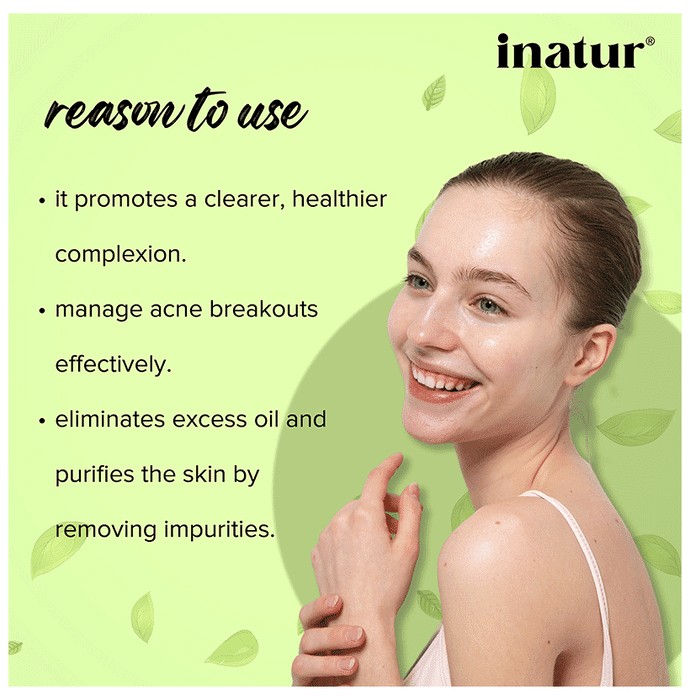 inatur®

reason to use

• it promotes a clearer, healthier complexion.

• manage acne breakouts effectively.

• eliminates excess oil and purifies the skin by removing impurities.